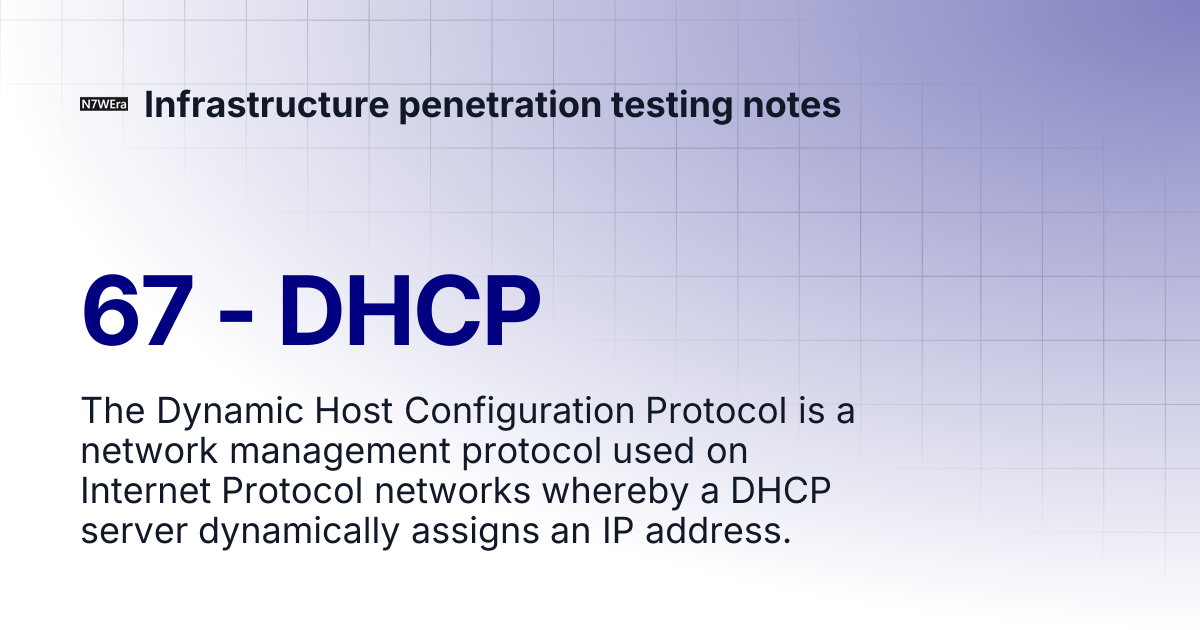 N7WEra Infrastructure penetration testing notes

67 - DHCP

The Dynamic Host Configuration Protocol is a network management protocol used on Internet Protocol networks whereby a DHCP server dynamically assigns an IP address.